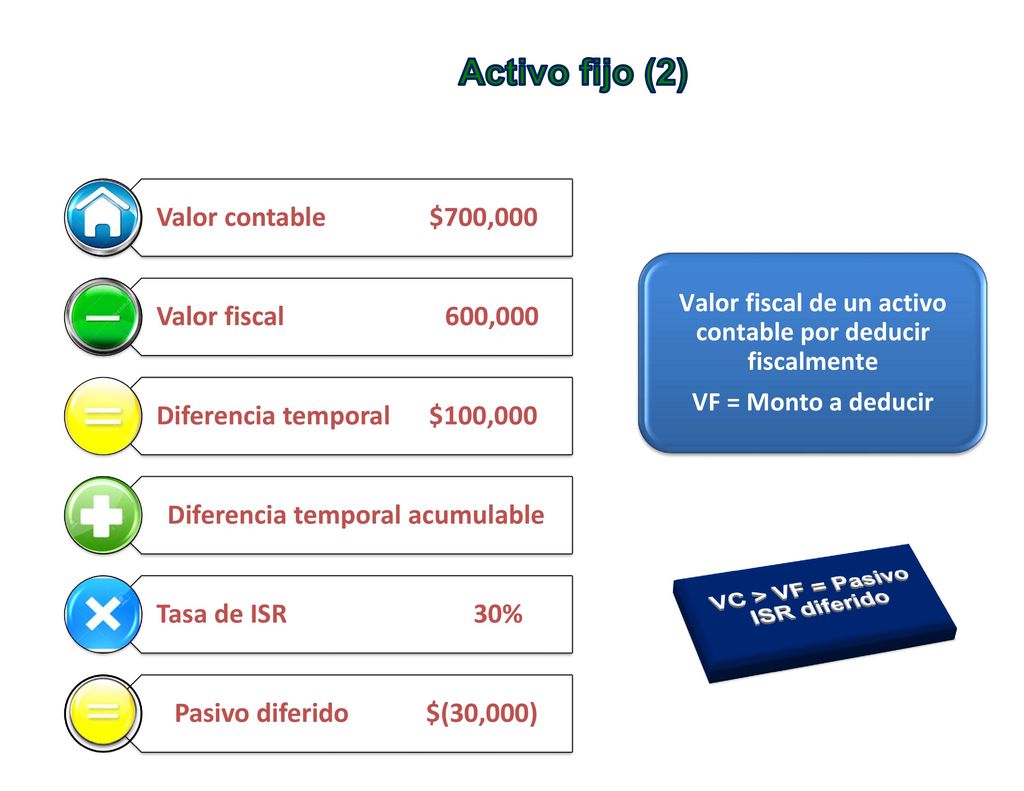 Activo fijo (2)

Valor contable $700,000

Valor fiscal 600,000

Diferencia temporal $100,000

Diferencia temporal acumulable

Tasa de ISR 30%

Pasivo diferido $(30,000)

Valor fiscal de un activo contable por deducir fiscalmente

VF = Monto a deducir

VC > VF = Pasivo ISR diferido